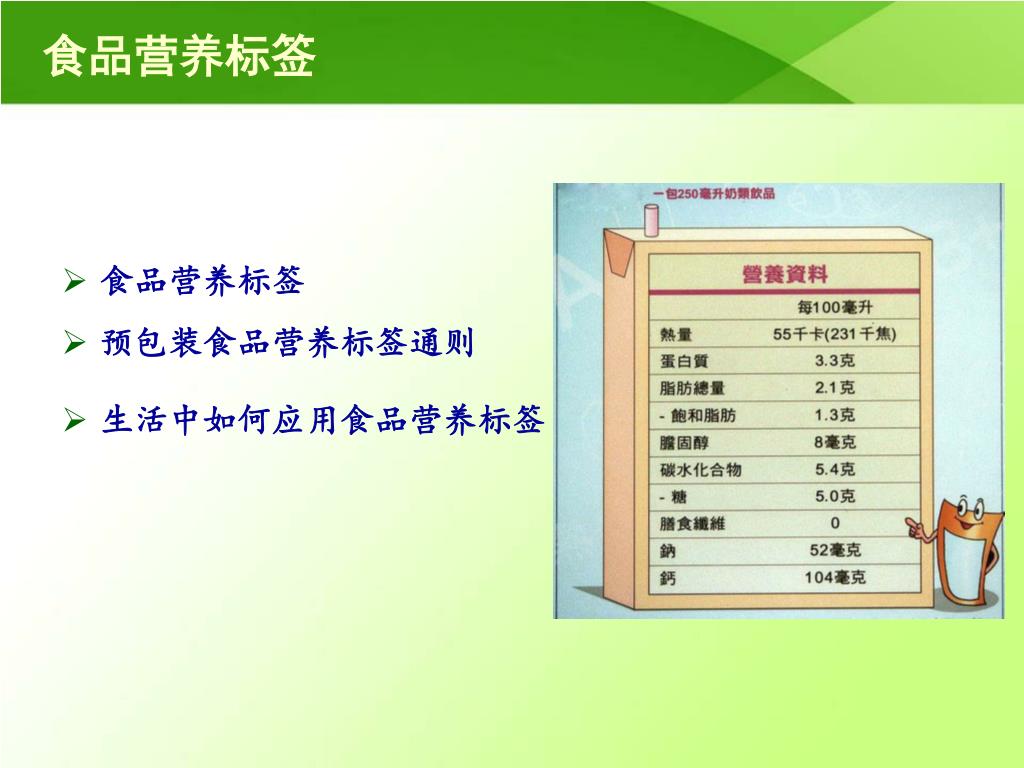 食品营养标签

➢ 食品营养标签
➢ 预包装食品营养标签通则
➢ 生活中如何应用食品营养标签

一包250毫升奶類飲品

營養資料

| | 每100毫升 |
|---|---|
| 熱量 | 55千卡(231千焦) |
| 蛋白質 | 3.3克 |
| 脂肪總量 | 2.1克 |
| - 飽和脂肪 | 1.3克 |
| 膽固醇 | 8毫克 |
| 碳水化合物 | 5.4克 |
| - 糖 | 5.0克 |
| 膳食纖維 | 0 |
| 鈉 | 52毫克 |
| 鈣 | 104毫克 |